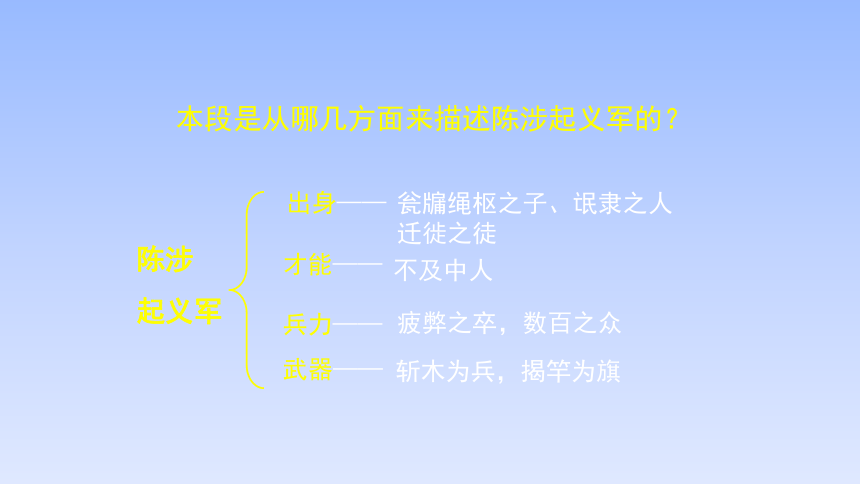 本段是从哪几方面来描述陈涉起义军的？

陈涉
起义军

出身—— 瓮牖绳枢之子、氓隶之人
迁徙之徒

才能—— 不及中人

兵力—— 疲弊之卒，数百之众

武器—— 斩木为兵，揭竿为旗